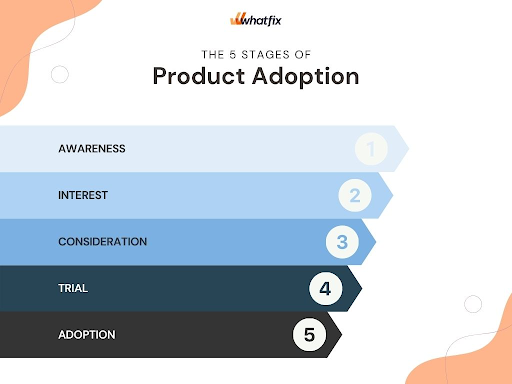 whatfix

THE 5 STAGES OF
Product Adoption

AWARENESS 1

INTEREST 2

CONSIDERATION 3

TRIAL 4

ADOPTION 5